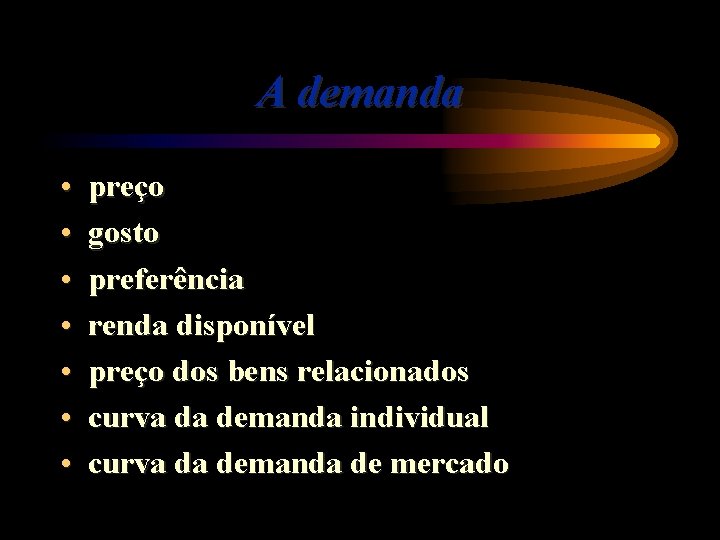 A demanda

• preço
• gosto
• preferência
• renda disponível
• preço dos bens relacionados
• curva da demanda individual
• curva da demanda de mercado